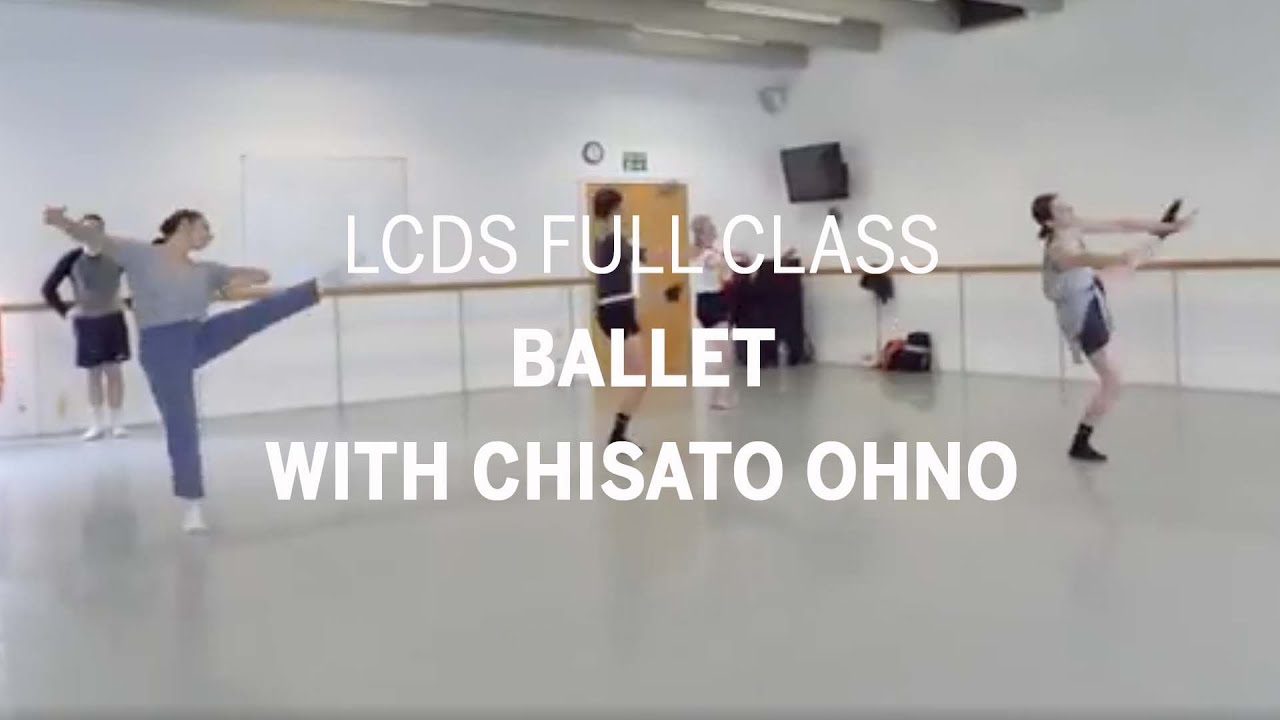 LCDS FULL CLASS
BALLET
WITH CHISATO OHNO